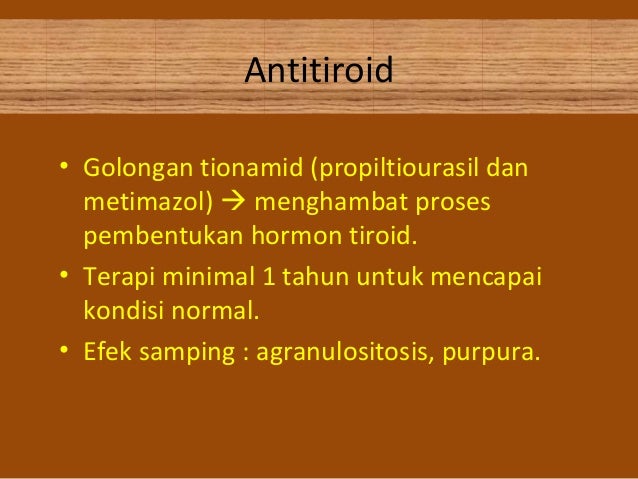 Antitiroid

• Golongan tionamid (propiltiourasil dan metimazol) → menghambat proses pembentukan hormon tiroid.
• Terapi minimal 1 tahun untuk mencapai kondisi normal.
• Efek samping : agranulositosis, purpura.